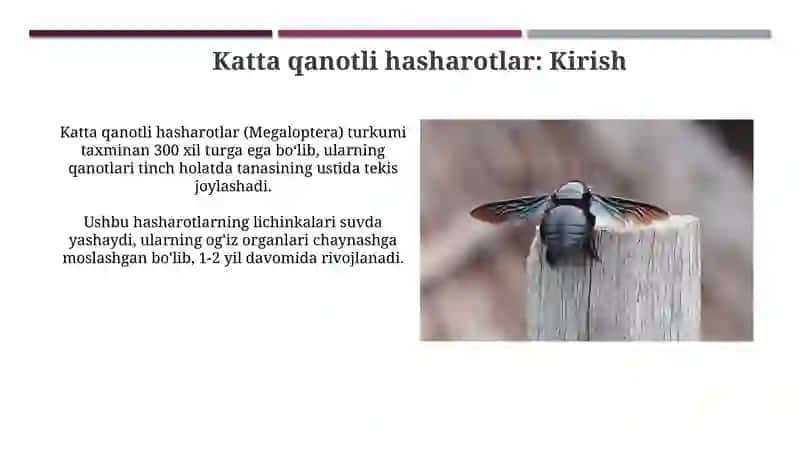 Katta qanotli hasharotlar: Kirish

Katta qanotli hasharotlar (Megaloptera) turkumi taxminan 300 xil turga ega bo'lib, ularning qanotlari tinch holatda tanasining ustida tekis joylashadi.

Ushbu hasharotlarning lichinkalari suvda yashaydi, ularning og'iz organlari chaynashga moslashgan bo'lib, 1-2 yil davomida rivojlanadi.